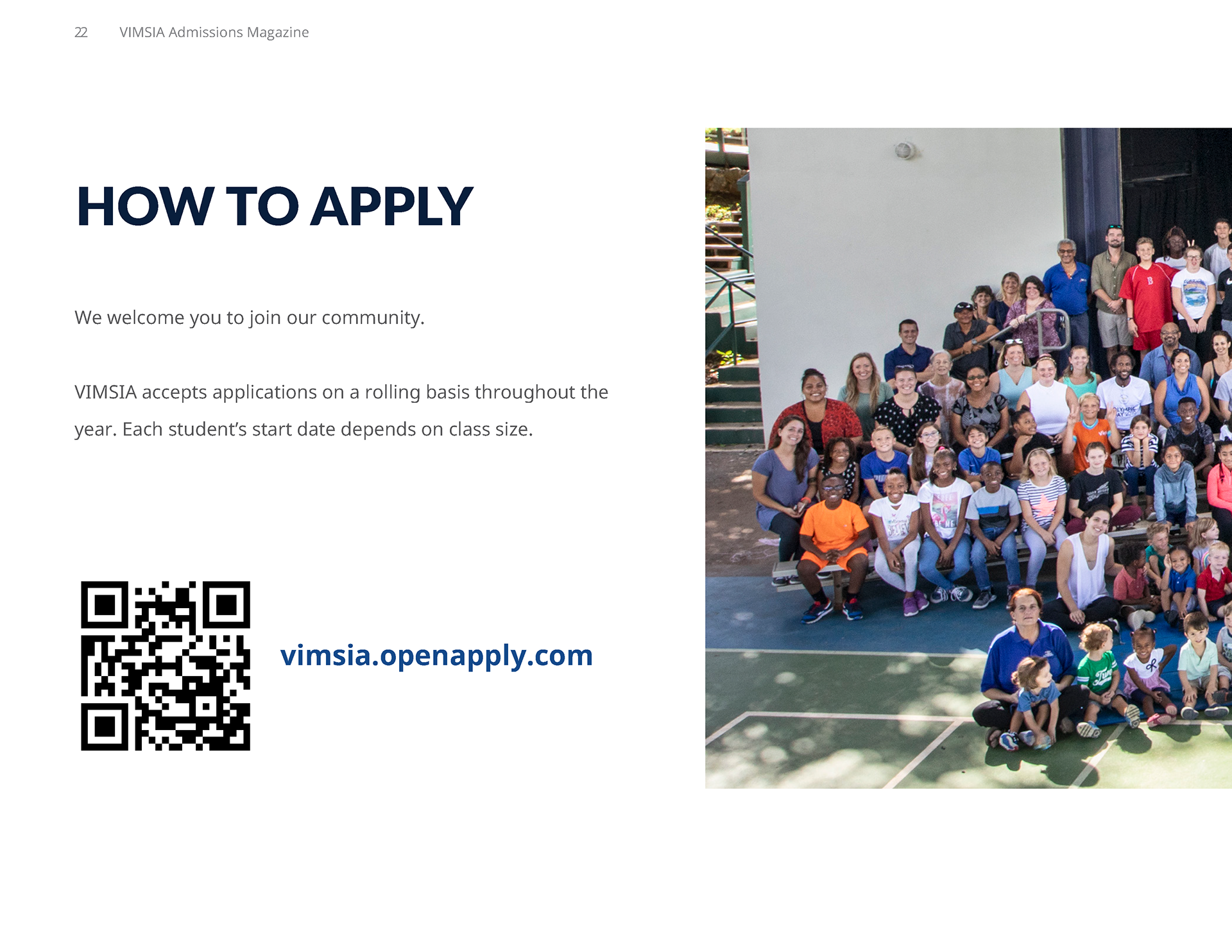 22 VIMSIA Admissions Magazine

HOW TO APPLY

We welcome you to join our community.

VIMSIA accepts applications on a rolling basis throughout the year. Each student's start date depends on class size.

vimsia.openapply.com